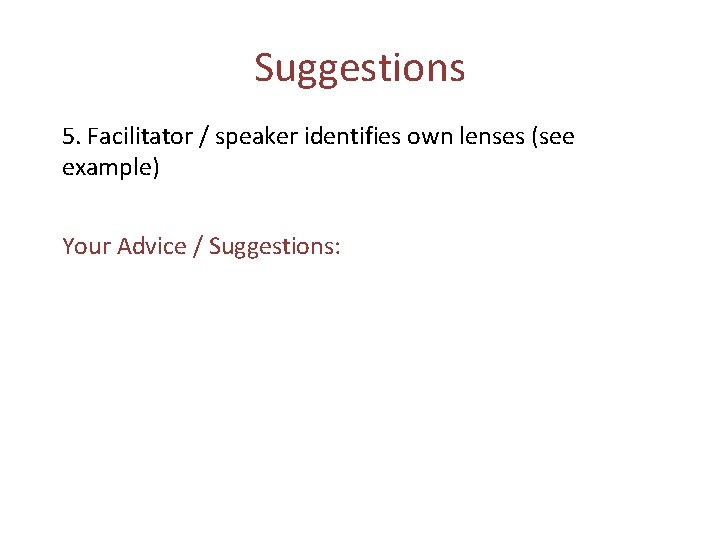 Suggestions

5. Facilitator / speaker identifies own lenses (see example)

Your Advice / Suggestions: